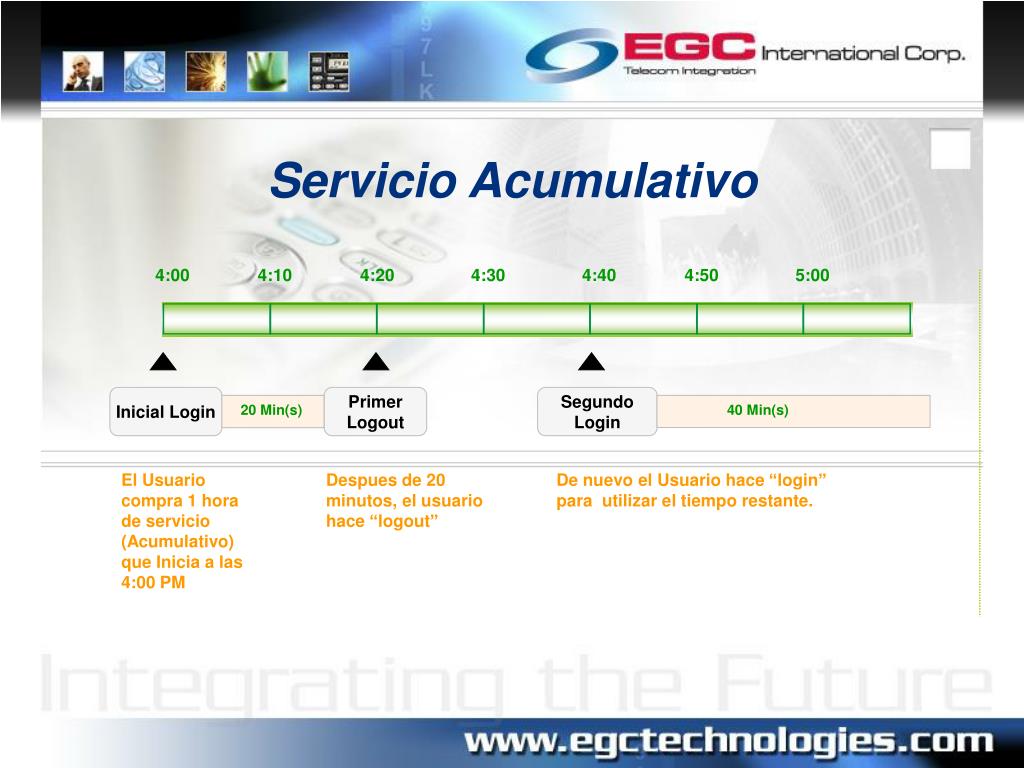 EGC International Corp.
Telecom Integration

Servicio Acumulativo

4:00 4:10 4:20 4:30 4:40 4:50 5:00

Inicial Login
20 Min(s)
Primer Logout
Segundo Login
40 Min(s)

El Usuario compra 1 hora de servicio (Acumulativo) que Inicia a las 4:00 PM

Despues de 20 minutos, el usuario hace “logout”

De nuevo el Usuario hace “login” para utilizar el tiempo restante.

Integrating the Future

www.egctechnologies.com